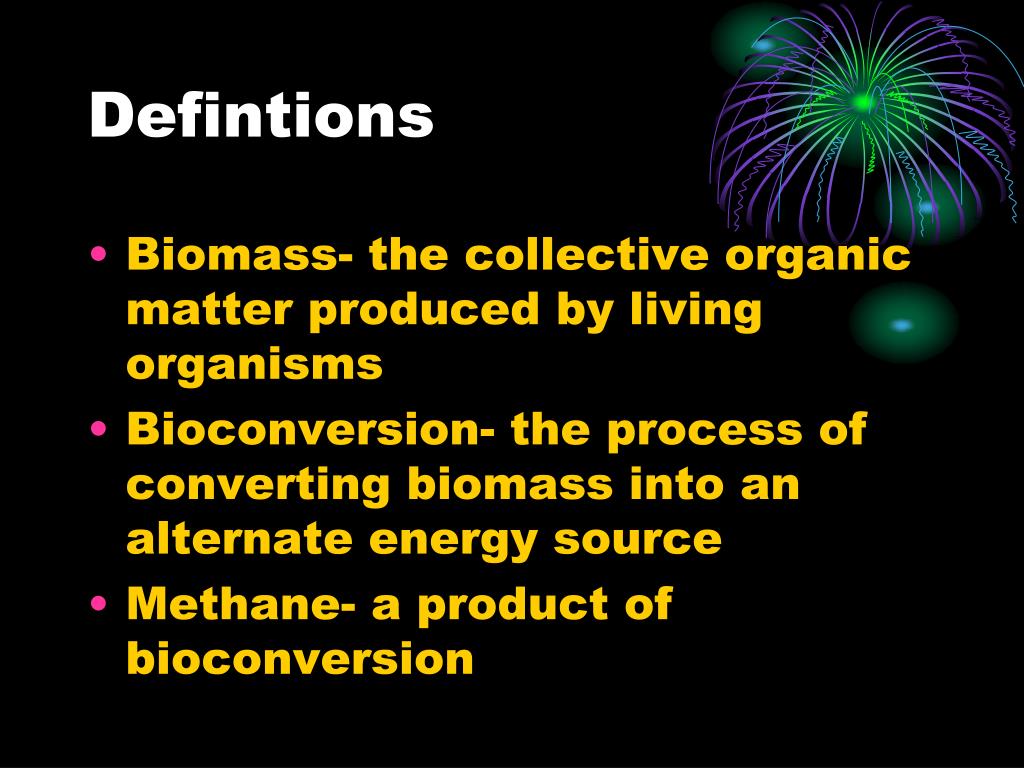 Defintions

• Biomass- the collective organic matter produced by living organisms
• Bioconversion- the process of converting biomass into an alternate energy source
• Methane- a product of bioconversion